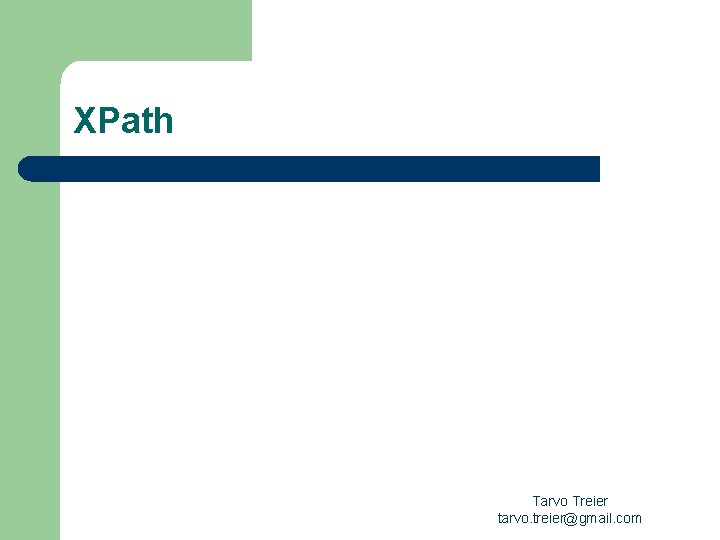 XPath

Tarvo Treier
tarvo.treier@gmail.com